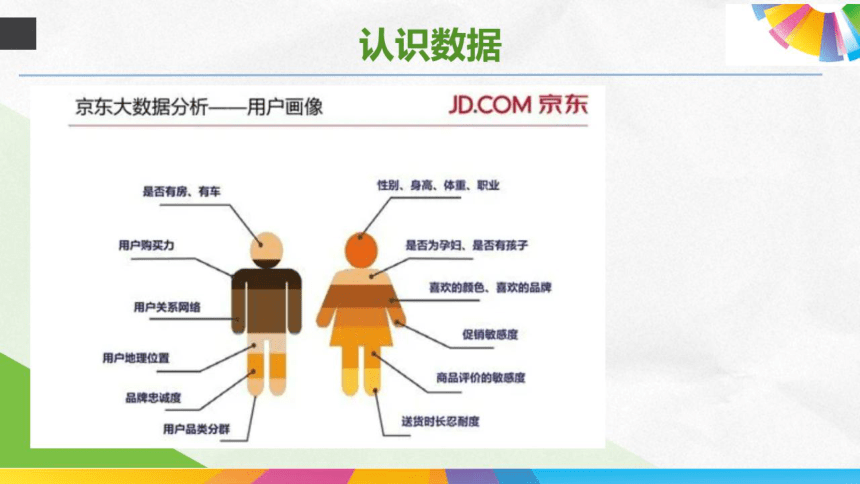 认识数据

京东大数据分析——用户画像

JD.COM 京东

是否有房、有车

用户购买力

用户关系网络

用户地理位置

品牌忠诚度

用户品类分群

性别、身高、体重、职业

是否为孕妇、是否有孩子

喜欢的颜色、喜欢的品牌

促销敏感度

商品评价的敏感度

送货时长忍耐度